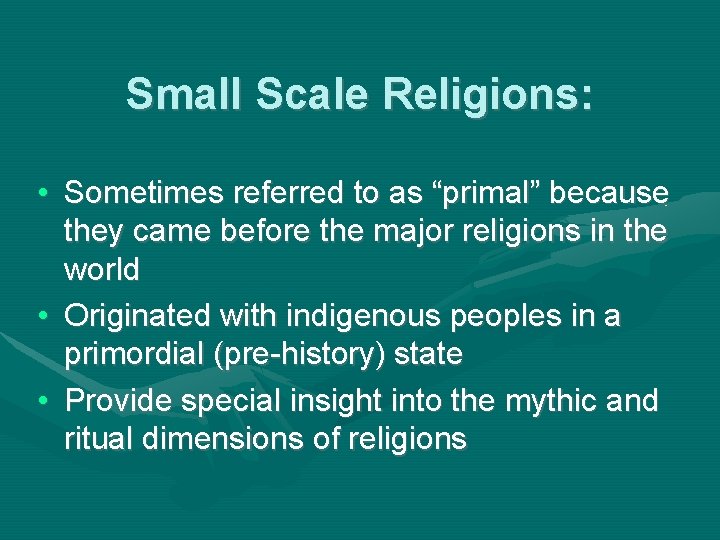 Small Scale Religions:

• Sometimes referred to as “primal” because they came before the major religions in the world
• Originated with indigenous peoples in a primordial (pre-history) state
• Provide special insight into the mythic and ritual dimensions of religions